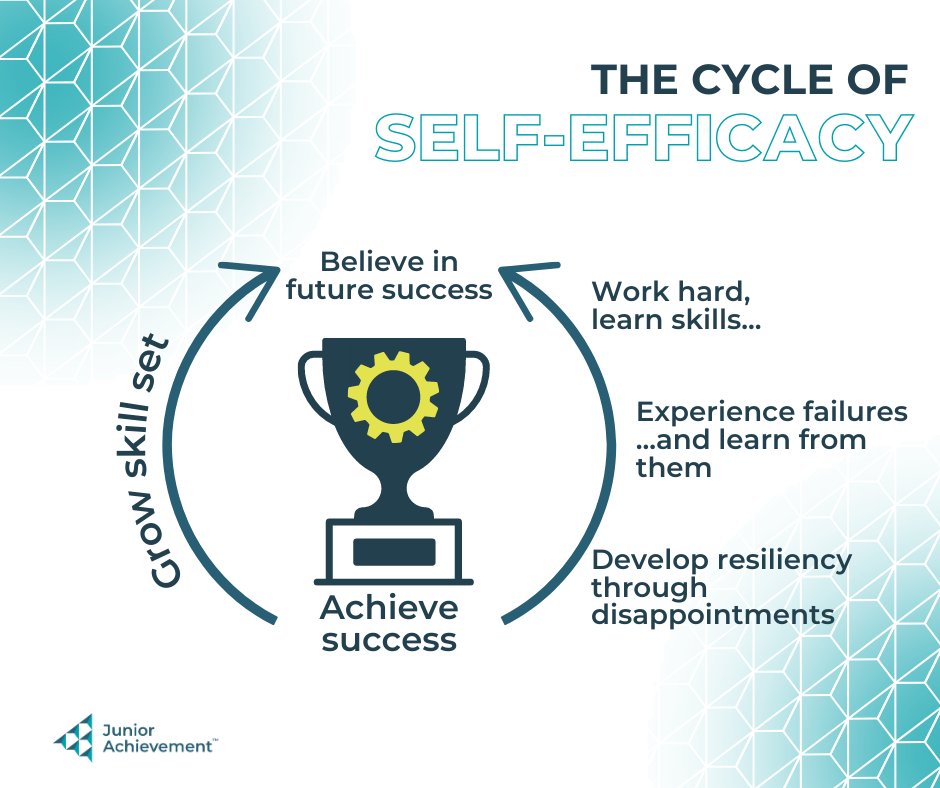 THE CYCLE OF
SELF-EFFICACY

Believe in future success

Work hard, learn skills...

Experience failures ...and learn from them

Develop resiliency through disappointments

Achieve success

Grow skill set

Junior Achievement™